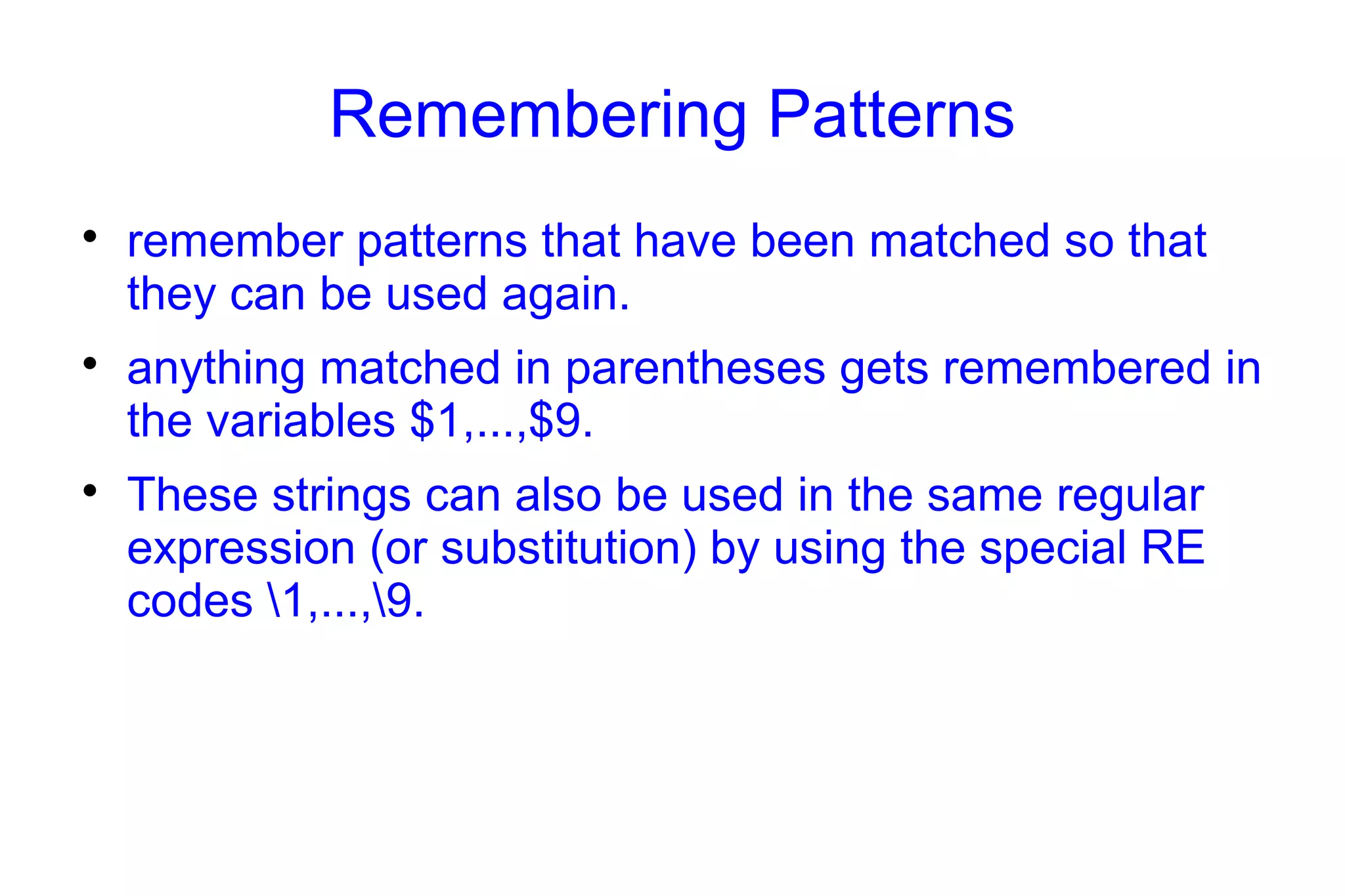 Remembering Patterns

• remember patterns that have been matched so that they can be used again.

• anything matched in parentheses gets remembered in the variables \$1,...,\$9.

• These strings can also be used in the same regular expression (or substitution) by using the special RE codes \1,...,\9.